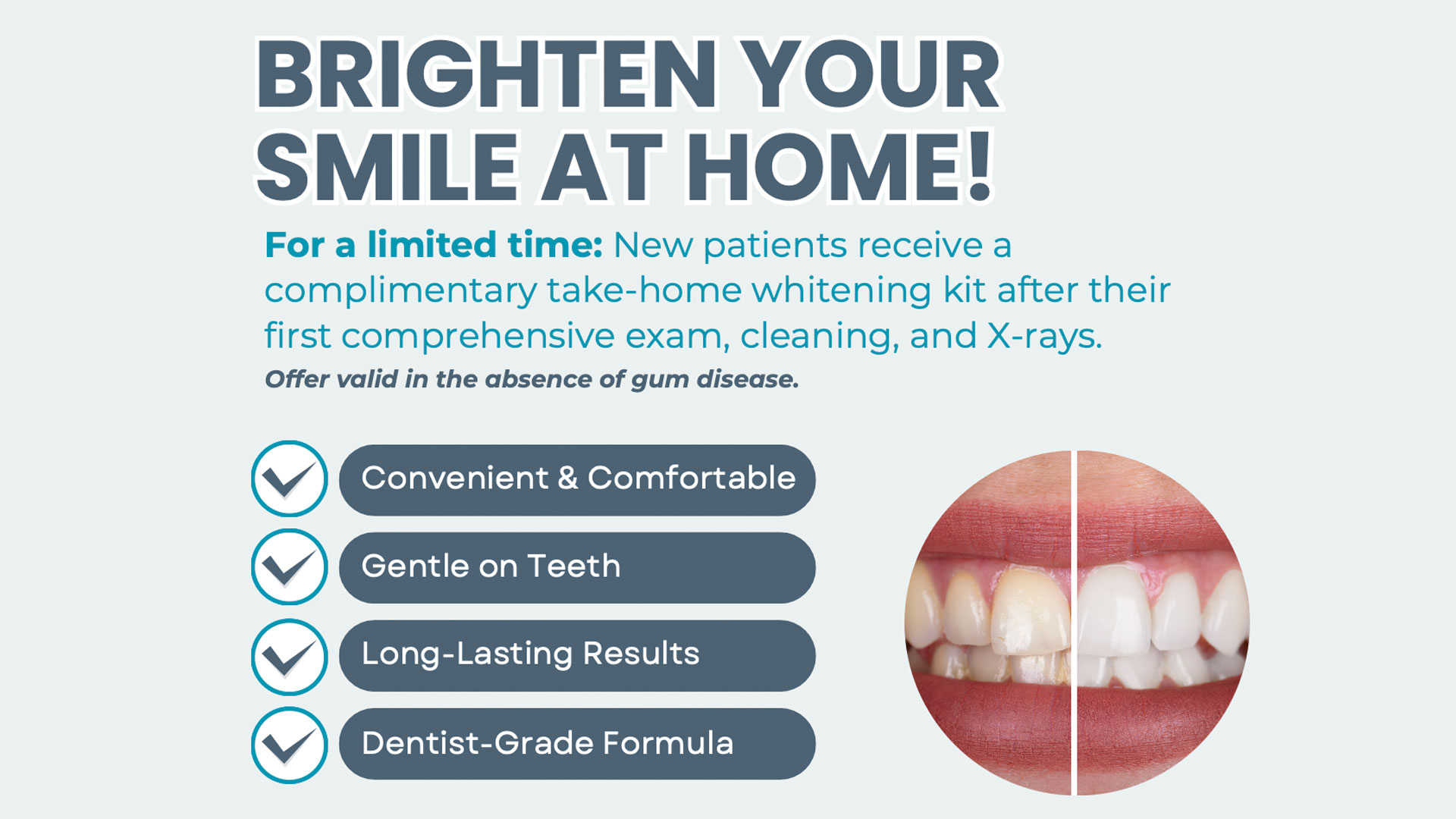 BRIGHTEN YOUR SMILE AT HOME!

For a limited time: New patients receive a complimentary take-home whitening kit after their first comprehensive exam, cleaning, and X-rays.

Offer valid in the absence of gum disease.

Convenient & Comfortable

Gentle on Teeth

Long-Lasting Results

Dentist-Grade Formula